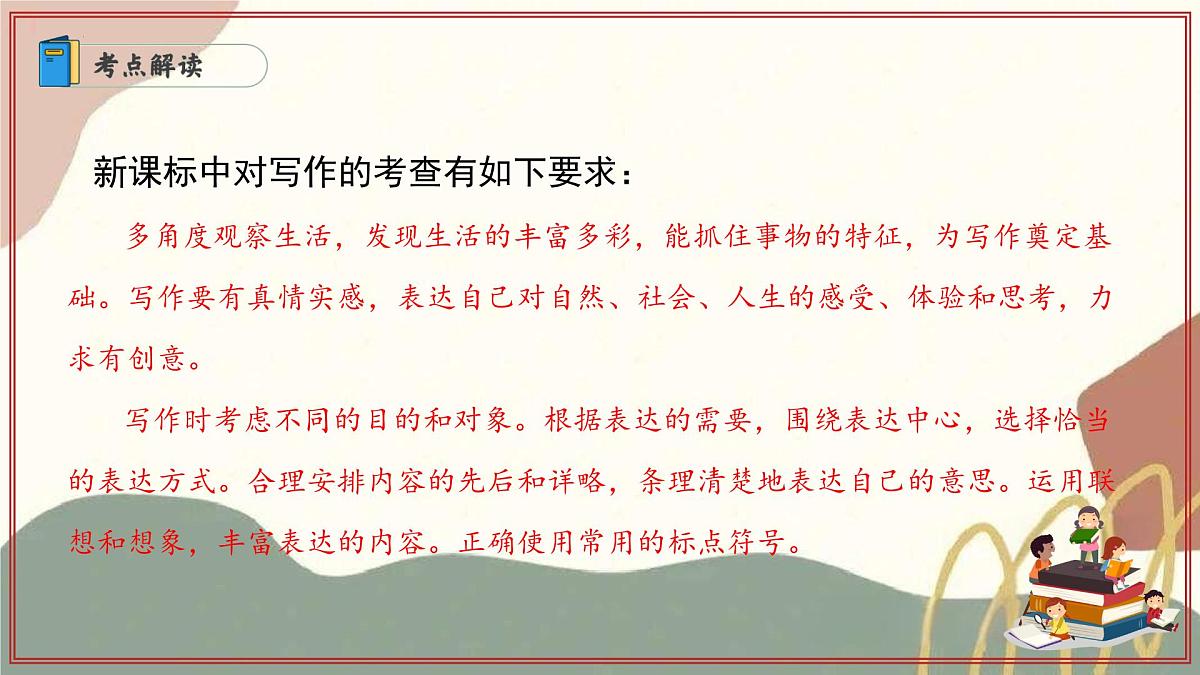 考点解读

新课标中对写作的考查有如下要求：

多角度观察生活，发现生活的丰富多彩，能抓住事物的特征，为写作奠定基础。写作要有真情实感，表达自己对自然、社会、人生的感受、体验和思考，力求有创意。

写作时考虑不同的目的和对象。根据表达的需要，围绕表达中心，选择恰当的表达方式。合理安排内容的先后和详略，条理清楚地表达自己的意思。运用联想和想象，丰富表达的内容。正确使用常用的标点符号。